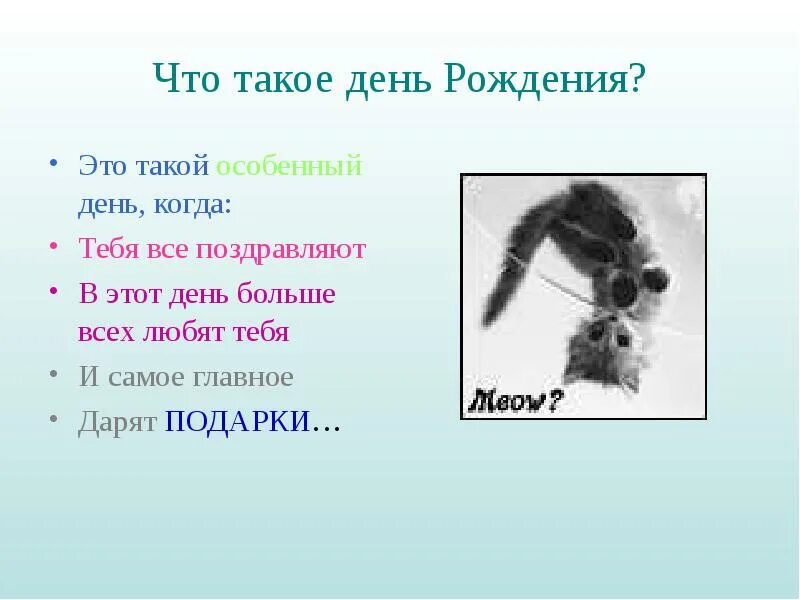 Что такое день Рождения?

• Это такой особенный день, когда:
• Тебя все поздравляют
• В этот день больше всех любят тебя
• И самое главное
• Дарят ПОДАРКИ…

Meow?